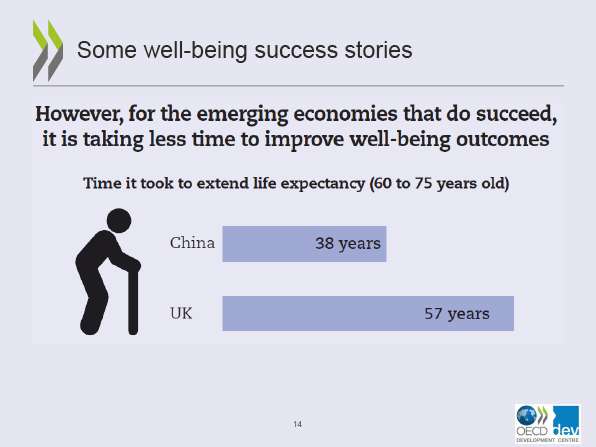 Some well-being success stories

However, for the emerging economies that do succeed, it is taking less time to improve well-being outcomes

Time it took to extend life expectancy (60 to 75 years old)

China 38 years

UK 57 years

14

OECD dev DEVELOPMENT CENTRE